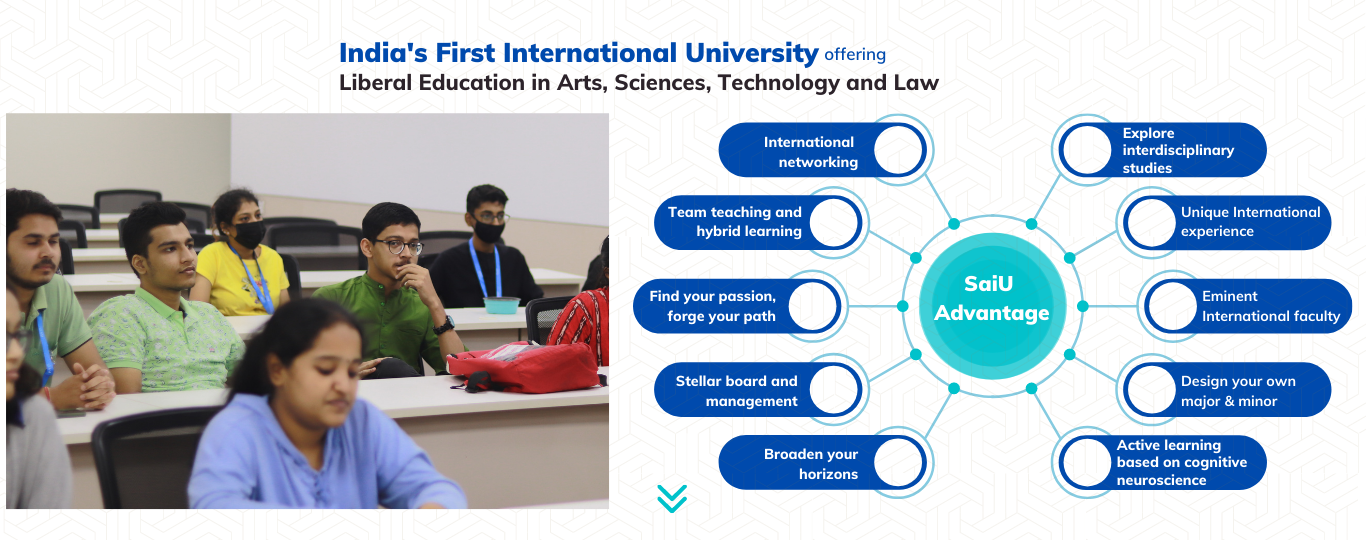 India's First International University offering
Liberal Education in Arts, Sciences, Technology and Law

International networking

Team teaching and hybrid learning

Find your passion, forge your path

Stellar board and management

Broaden your horizons

SaiU Advantage

Explore interdisciplinary studies

Unique International experience

Eminent International faculty

Design your own major & minor

Active learning based on cognitive neuroscience